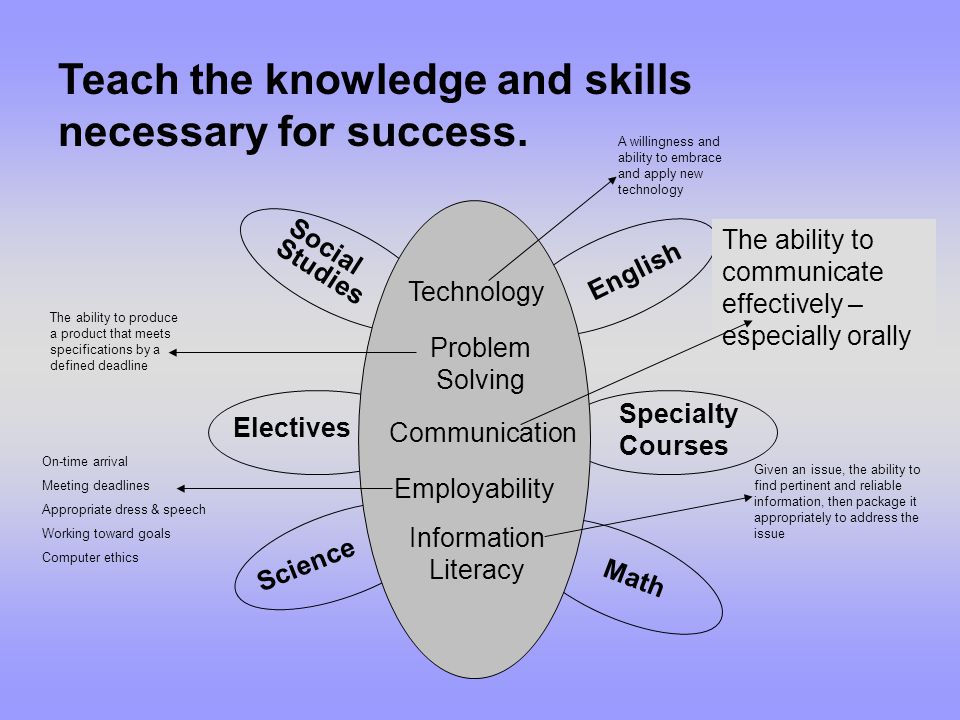 Teach the knowledge and skills necessary for success.

A willingness and ability to embrace and apply new technology

Social Studies

English

The ability to communicate effectively – especially orally

Technology

The ability to produce a product that meets specifications by a defined deadline

Problem Solving

Electives

Communication

Specialty Courses

On-time arrival
Meeting deadlines
Appropriate dress & speech
Working toward goals
Computer ethics

Employability

Given an issue, the ability to find pertinent and reliable information, then package it appropriately to address the issue

Information Literacy

Science

Math